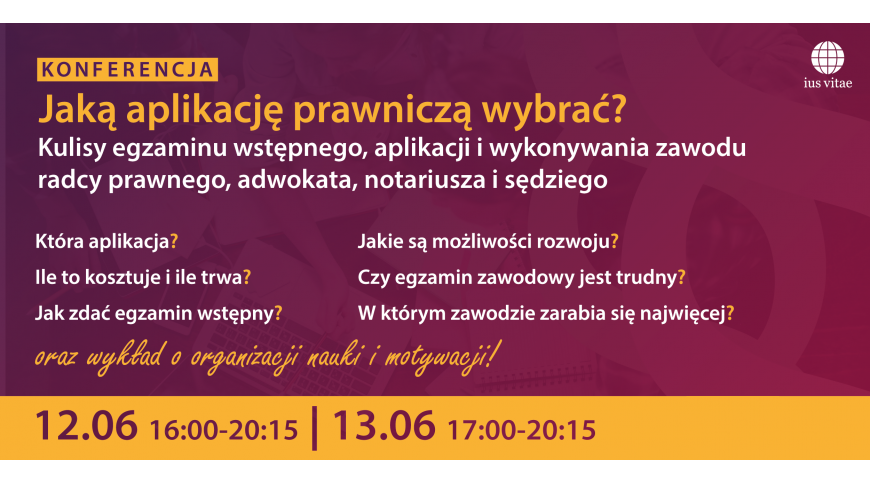 KONFERENCJA

ius vitae

Jaką aplikację prawniczą wybrać?

Kulisy egzaminu wstępnego, aplikacji i wykonywania zawodu radcy prawnego, adwokata, notariusza i sędziego

Która aplikacja?

Ile to kosztuje i ile trwa?

Jak zdać egzamin wstępny?

Jakie są możliwości rozwoju?

Czy egzamin zawodowy jest trudny?

W którym zawodzie zarabia się najwięcej?

oraz wykład o organizacji nauki i motywacji!

12.06 16:00-20:15 | 13.06 17:00-20:15